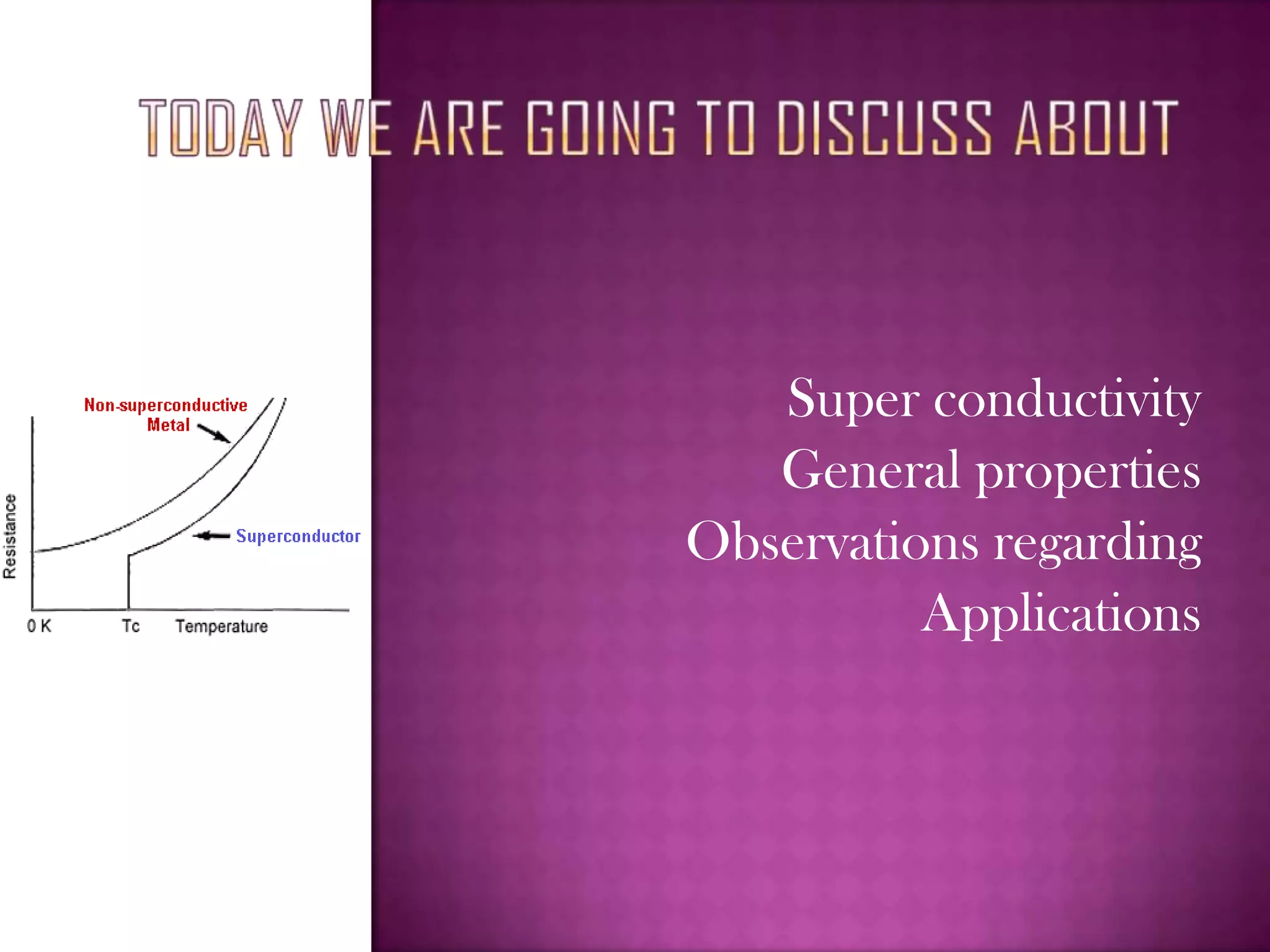 TODAY WE ARE GOING TO DISCUSS ABOUT

Non-superconductive Metal

Superconductor

Resistance

0 K

Tc

Temperature

Super conductivity
General properties
Observations regarding
Applications